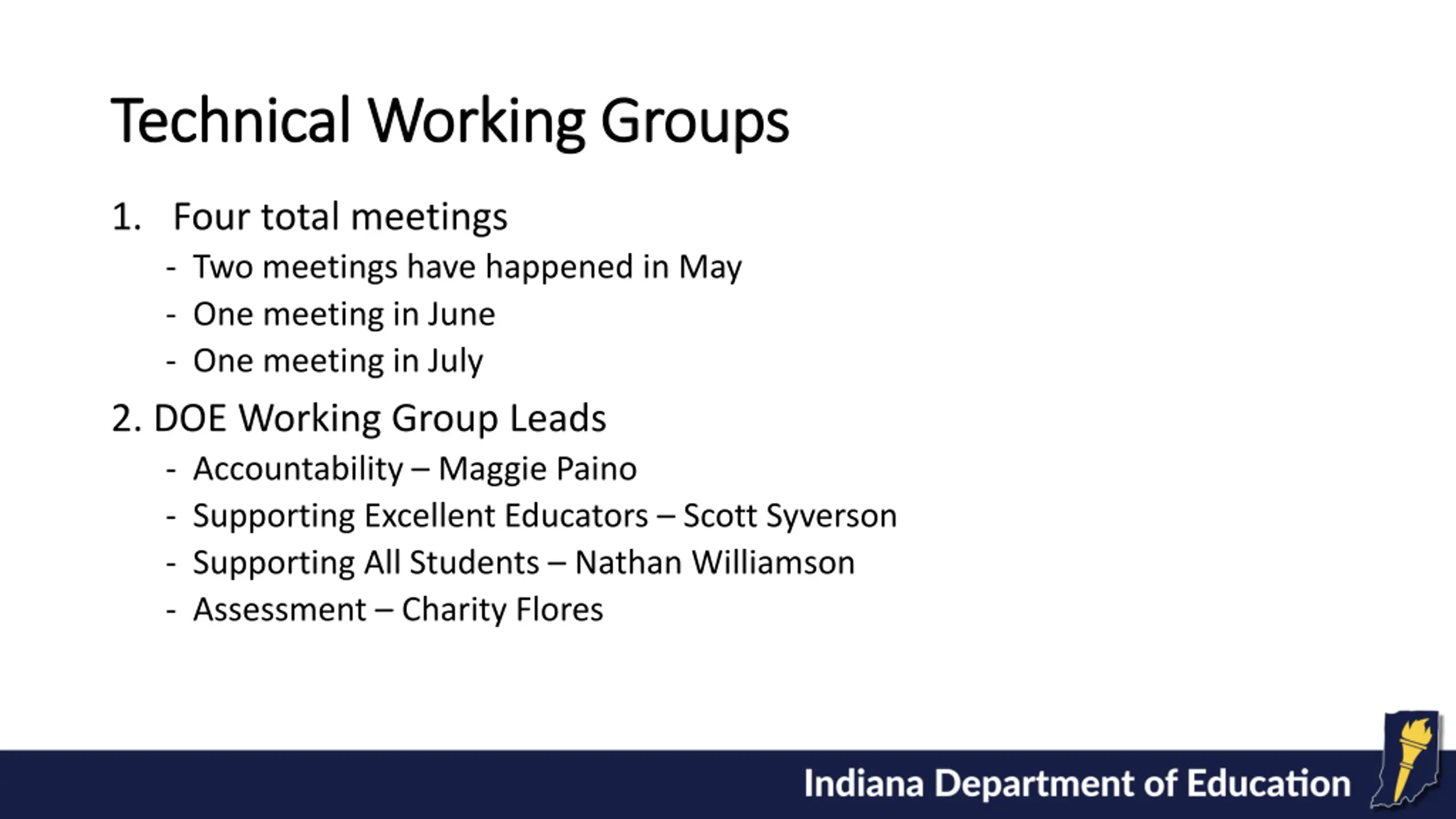 Technical Working Groups

1. Four total meetings
- Two meetings have happened in May
- One meeting in June
- One meeting in July

2. DOE Working Group Leads
- Accountability – Maggie Paino
- Supporting Excellent Educators – Scott Syverson
- Supporting All Students – Nathan Williamson
- Assessment – Charity Flores

Indiana Department of Education